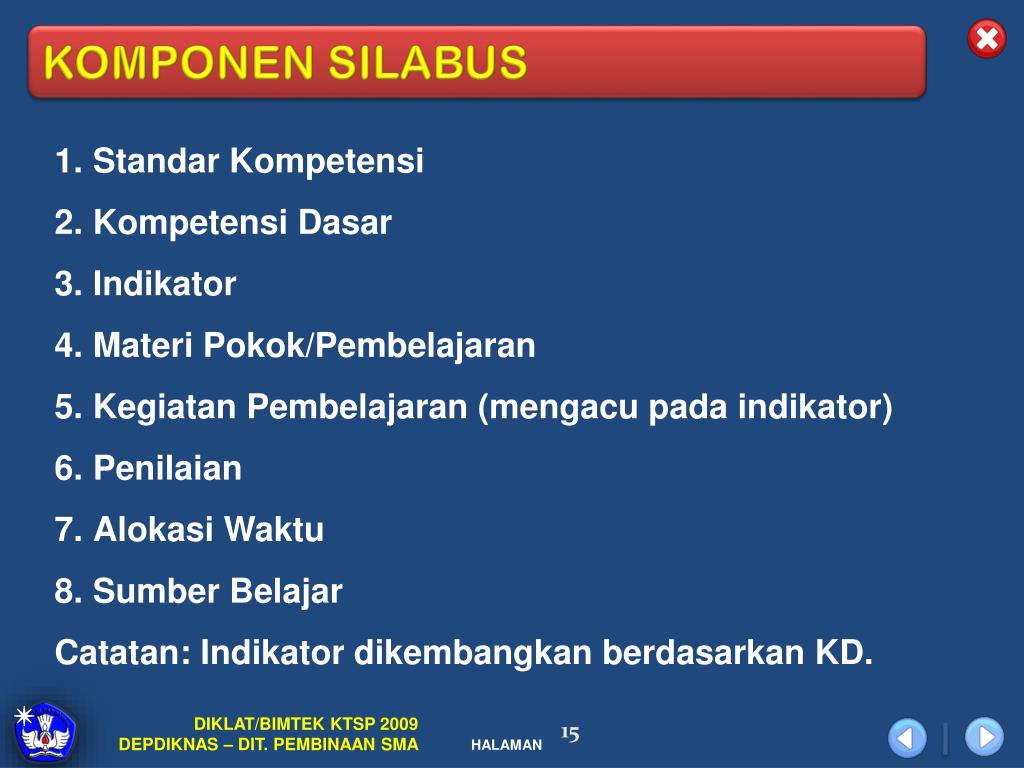 KOMPONEN SILABUS

1. Standar Kompetensi

2. Kompetensi Dasar

3. Indikator

4. Materi Pokok/Pembelajaran

5. Kegiatan Pembelajaran (mengacu pada indikator)

6. Penilaian

7. Alokasi Waktu

8. Sumber Belajar

Catatan: Indikator dikembangkan berdasarkan KD.

DIKLAT/BIMTEK KTSP 2009
DEPDIKNAS – DIT. PEMBINAAN SMA

HALAMAN 15